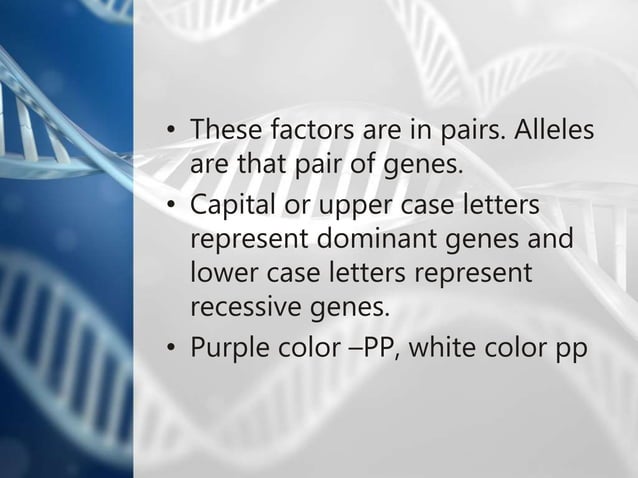 • These factors are in pairs. Alleles are that pair of genes.
• Capital or upper case letters represent dominant genes and lower case letters represent recessive genes.
• Purple color –PP, white color pp